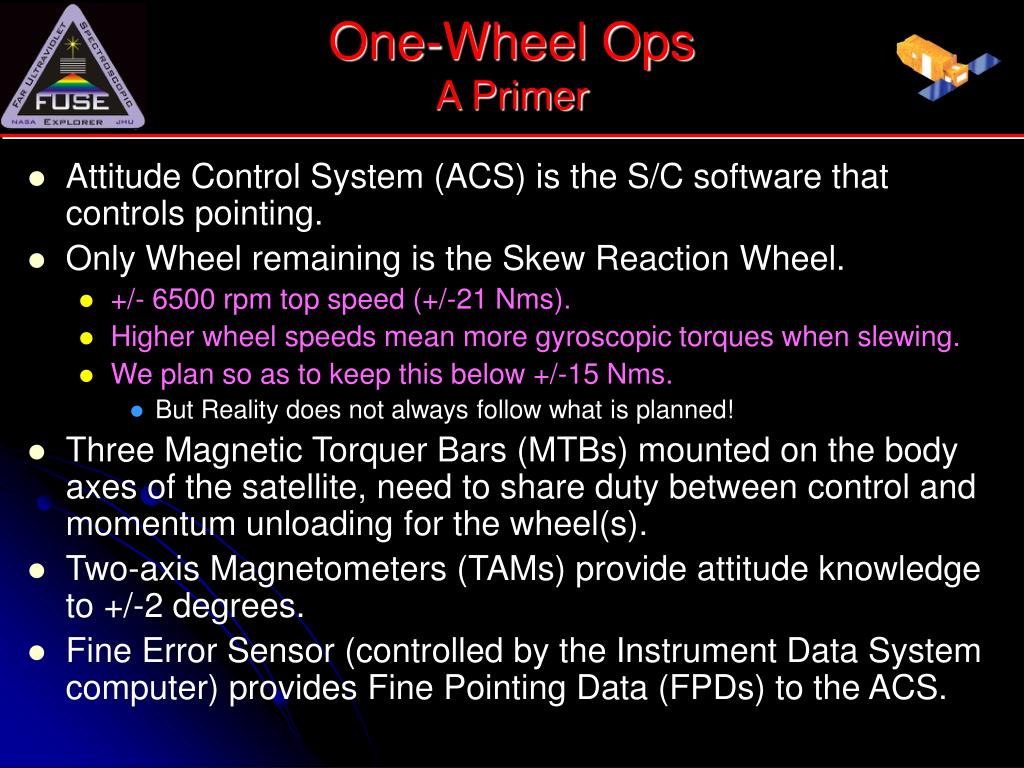 FAR ULTRAVIOLET SPECTROSCOPIC
FUSE
NASA EXPLORER JHU

One-Wheel Ops
A Primer

- Attitude Control System (ACS) is the S/C software that controls pointing.
- Only Wheel remaining is the Skew Reaction Wheel.
  - +/- 6500 rpm top speed (+/-21 Nms).
  - Higher wheel speeds mean more gyroscopic torques when slewing.
  - We plan so as to keep this below +/-15 Nms.
    - But Reality does not always follow what is planned!
- Three Magnetic Torquer Bars (MTBs) mounted on the body axes of the satellite, need to share duty between control and momentum unloading for the wheel(s).
- Two-axis Magnetometers (TAMs) provide attitude knowledge to +/-2 degrees.
- Fine Error Sensor (controlled by the Instrument Data System computer) provides Fine Pointing Data (FPDs) to the ACS.